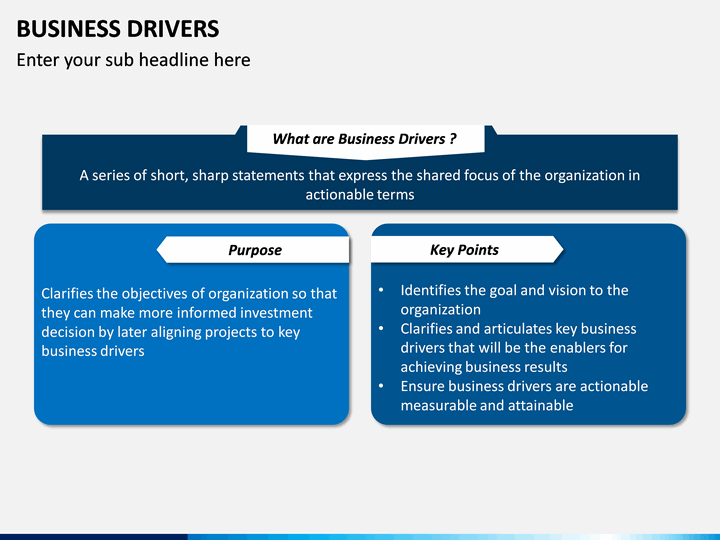 BUSINESS DRIVERS
Enter your sub headline here

What are Business Drivers ?
A series of short, sharp statements that express the shared focus of the organization in actionable terms

Purpose
Clarifies the objectives of organization so that they can make more informed investment decision by later aligning projects to key business drivers

Key Points
• Identifies the goal and vision to the organization
• Clarifies and articulates key business drivers that will be the enablers for achieving business results
• Ensure business drivers are actionable measurable and attainable